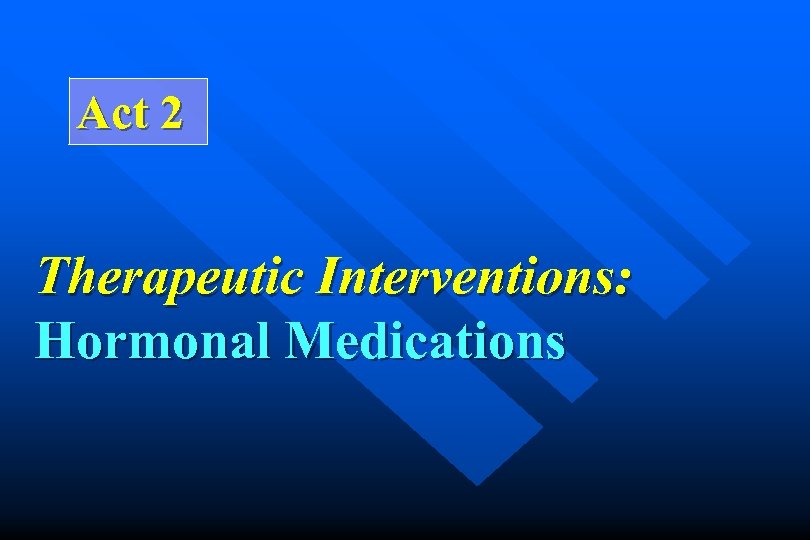 Act 2

Therapeutic Interventions:
Hormonal Medications